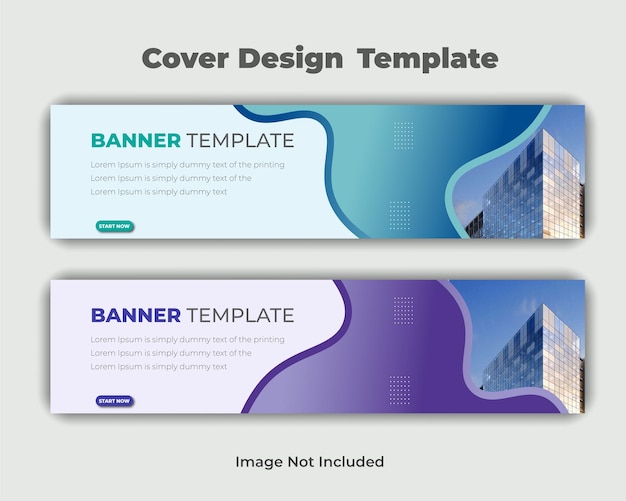 Cover Design Template

BANNER TEMPLATE

Lorem Ipsum is simply dummy text of the printing
Lorem Ipsum is simply dummy text of the
Lorem Ipsum is simply dummy text

START NOW

BANNER TEMPLATE

Lorem Ipsum is simply dummy text of the printing
Lorem Ipsum is simply dummy text of the
Lorem Ipsum is simply dummy text

START NOW

Image Not Included